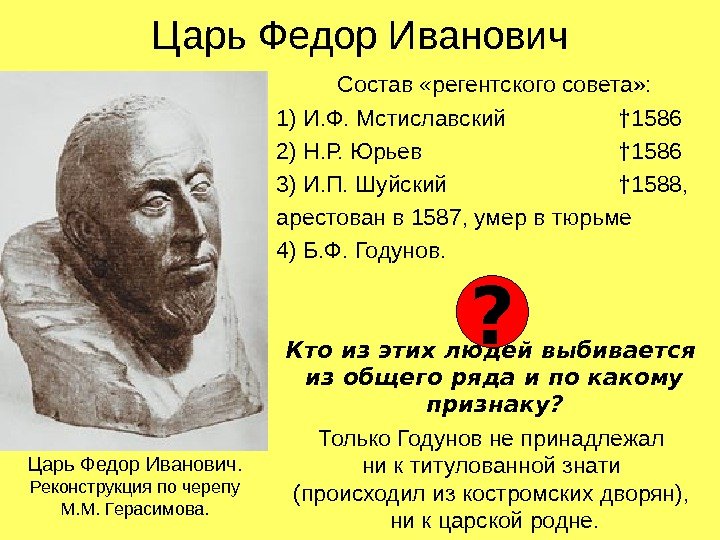 Царь Федор Иванович

Состав «регентского совета»:

1) И.Ф. Мстиславский †1586

2) Н.Р. Юрьев †1586

3) И.П. Шуйский †1588, арестован в 1587, умер в тюрьме

4) Б.Ф. Годунов.

?

Кто из этих людей выбивается из общего ряда и по какому признаку?

Только Годунов не принадлежал ни к титулованной знати (происходил из костромских дворян), ни к царской родне.

Царь Федор Иванович. Реконструкция по черепу М.М. Герасимова.